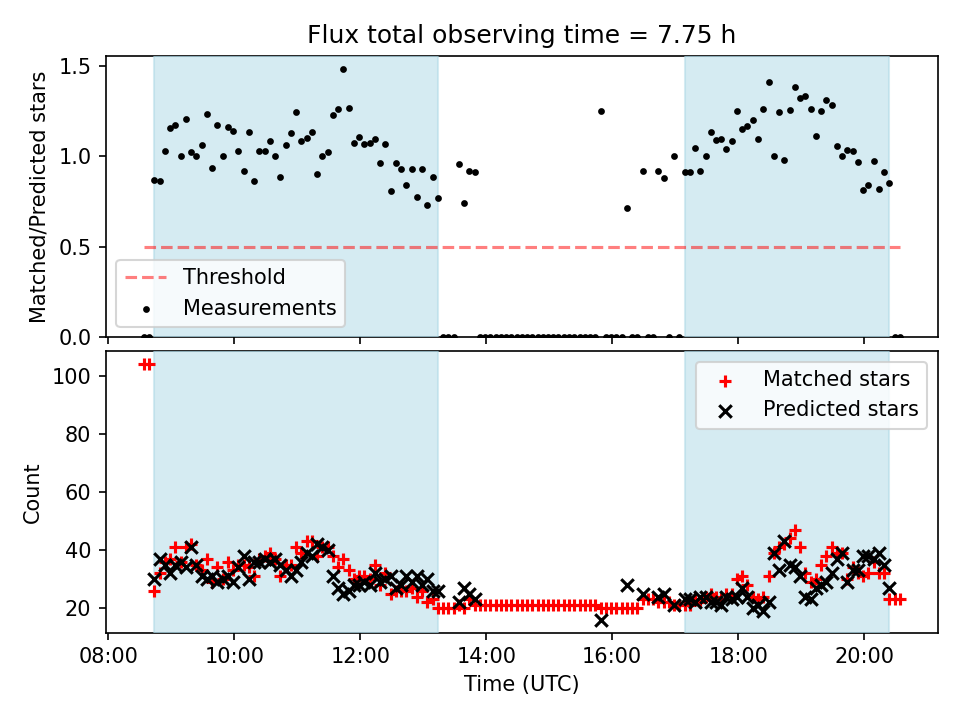 Flux total observing time = 7.75 h

Matched/Predicted stars

1.5
1.0
0.5
0.0

Threshold
Measurements

Count

100
80
60
40
20

Matched stars
Predicted stars

08:00 10:00 12:00 14:00 16:00 18:00 20:00

Time (UTC)